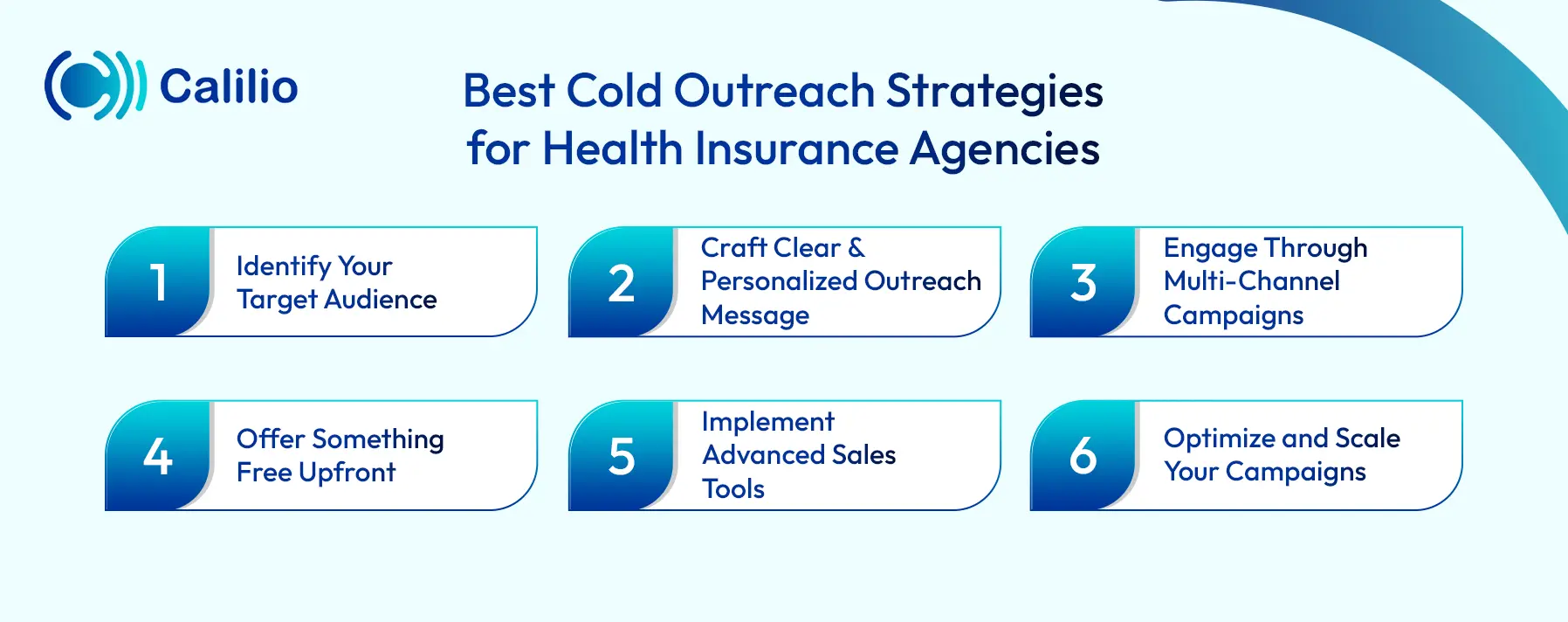 Calilio

Best Cold Outreach Strategies for Health Insurance Agencies

1 Identify Your Target Audience

2 Craft Clear & Personalized Outreach Message

3 Engage Through Multi-Channel Campaigns

4 Offer Something Free Upfront

5 Implement Advanced Sales Tools

6 Optimize and Scale Your Campaigns